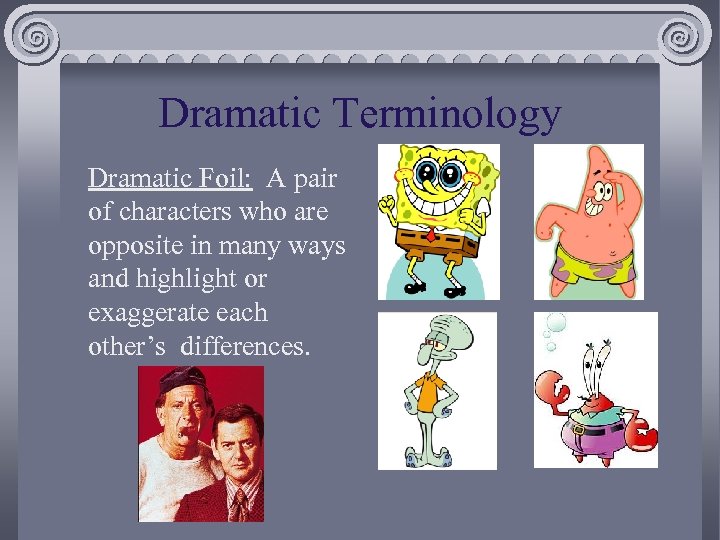 Dramatic Terminology

Dramatic Foil: A pair of characters who are opposite in many ways and highlight or exaggerate each other's differences.